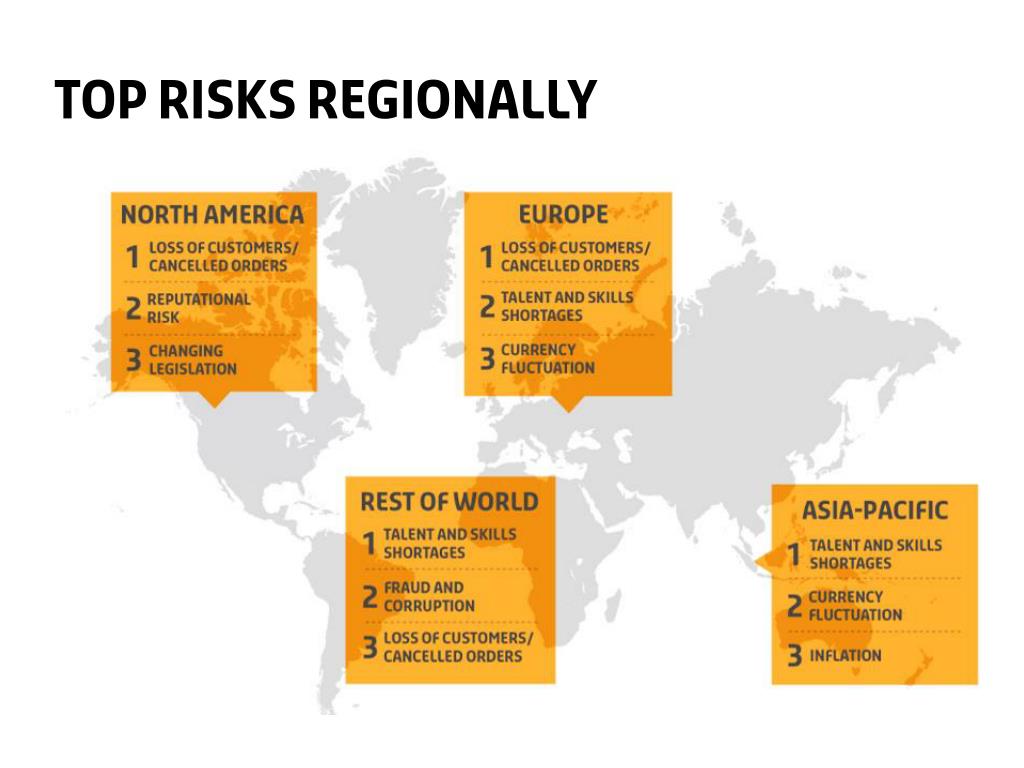 TOP RISKS REGIONALLY

NORTH AMERICA
1 LOSS OF CUSTOMERS/ CANCELLED ORDERS
2 REPUTATIONAL RISK
3 CHANGING LEGISLATION

EUROPE
1 LOSS OF CUSTOMERS/ CANCELLED ORDERS
2 TALENT AND SKILLS SHORTAGES
3 CURRENCY FLUCTUATION

REST OF WORLD
1 TALENT AND SKILLS SHORTAGES
2 FRAUD AND CORRUPTION
3 LOSS OF CUSTOMERS/ CANCELLED ORDERS

ASIA-PACIFIC
1 TALENT AND SKILLS SHORTAGES
2 CURRENCY FLUCTUATION
3 INFLATION